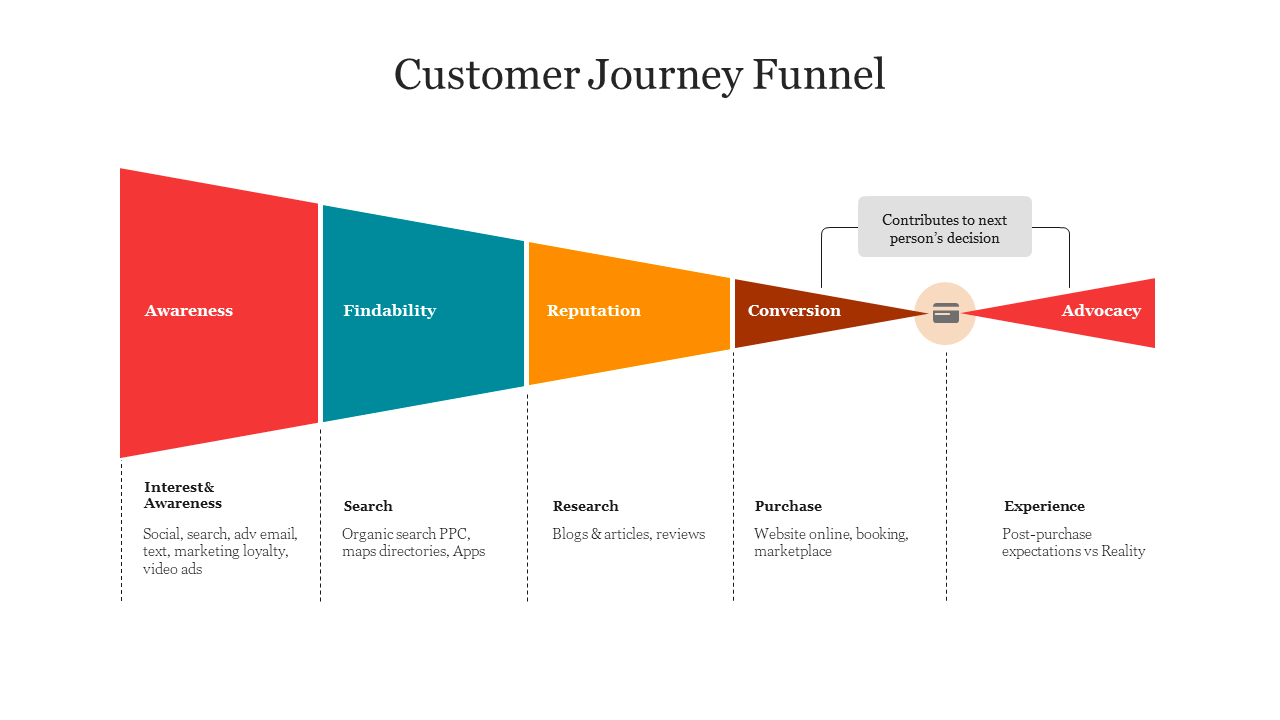 Customer Journey Funnel

Contributes to next person's decision

Awareness

Findability

Reputation

Conversion

Advocacy

Interest& Awareness

Social, search, adv email, text, marketing loyalty, video ads

Search

Organic search PPC, maps directories, Apps

Research

Blogs & articles, reviews

Purchase

Website online, booking, marketplace

Experience

Post-purchase expectations vs Reality